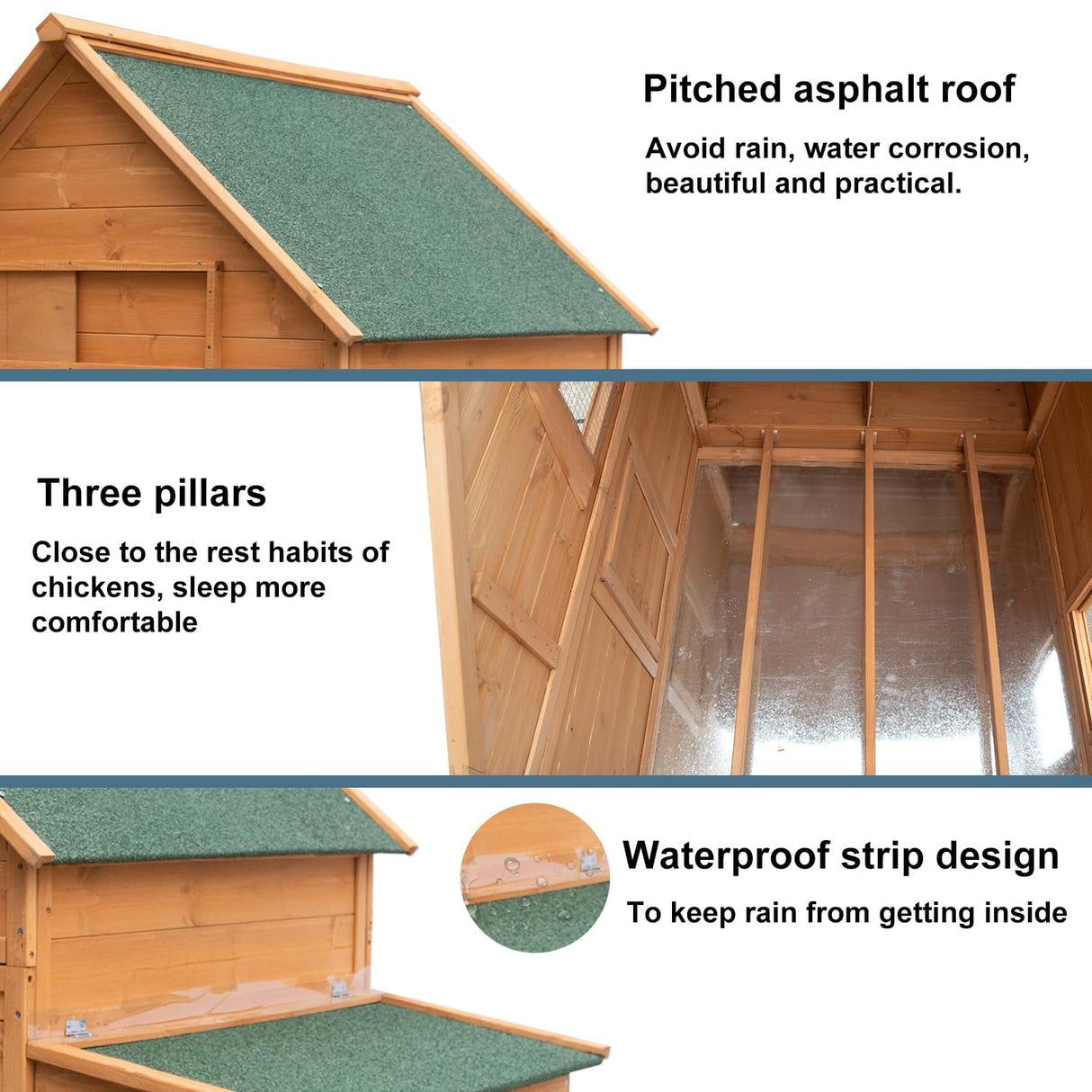 Pitched asphalt roof

Avoid rain, water corrosion, beautiful and practical.

Three pillars

Close to the rest habits of chickens, sleep more comfortable

Waterproof strip design

To keep rain from getting inside